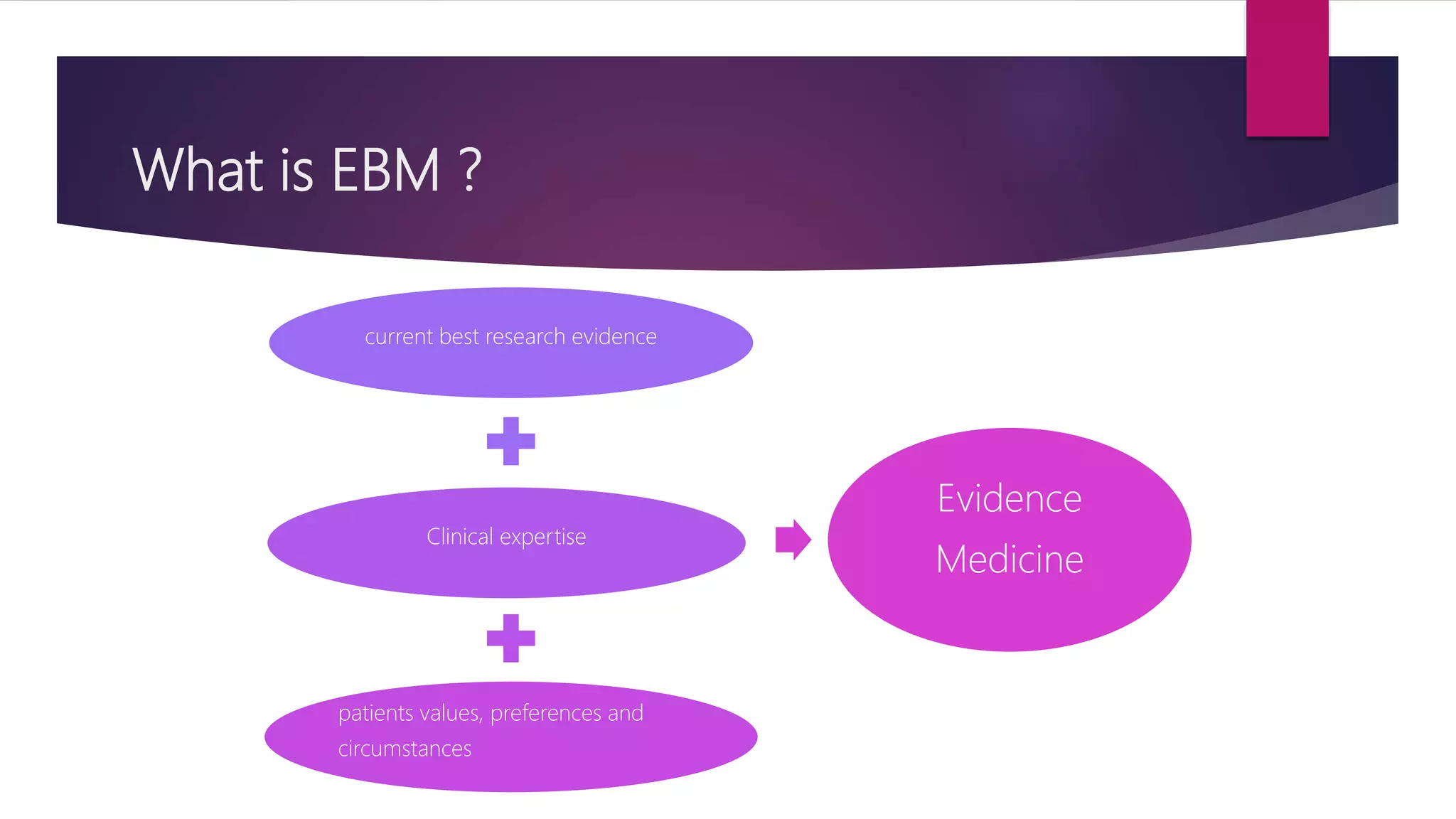 What is EBM ?

current best research evidence

Clinical expertise

patients values, preferences and circumstances

Evidence Medicine